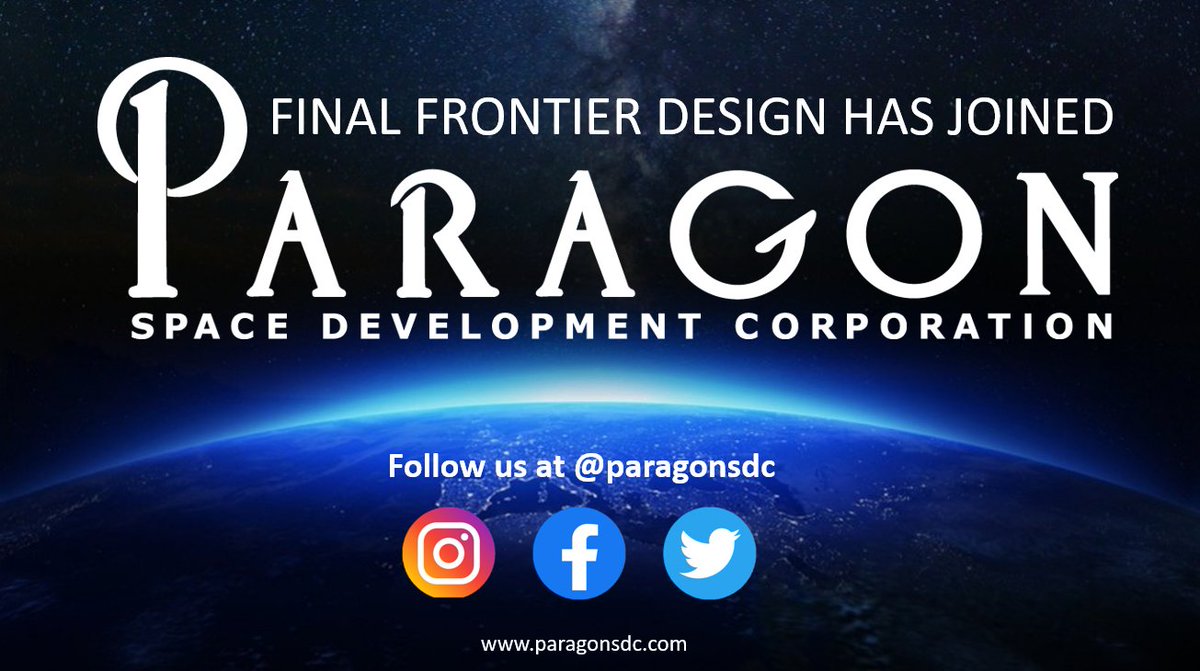 FINAL FRONTIER DESIGN HAS JOINED

PARAGON

SPACE DEVELOPMENT CORPORATION

Follow us at @paragonsdc

www.paragonsdc.com